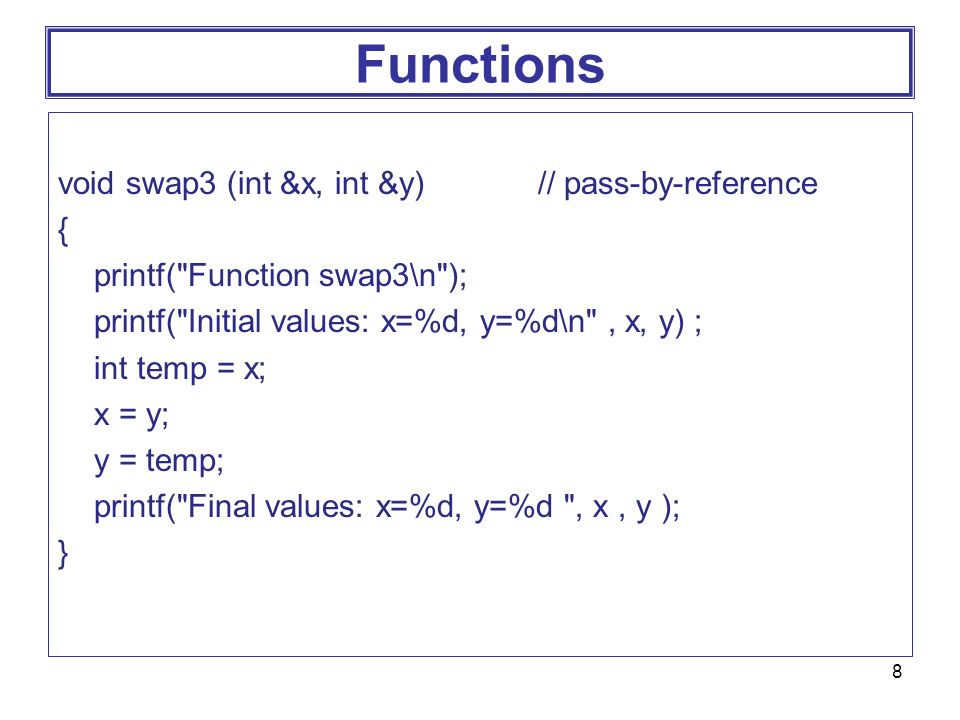 Functions

void swap3 (int &x, int &y)          // pass-by-reference
{
   printf("Function swap3\n");
   printf("Initial values: x=%d, y=%d\n" , x, y) ;
   int temp = x;
   x = y;
   y = temp;
   printf("Final values: x=%d, y=%d ", x , y );
}

8